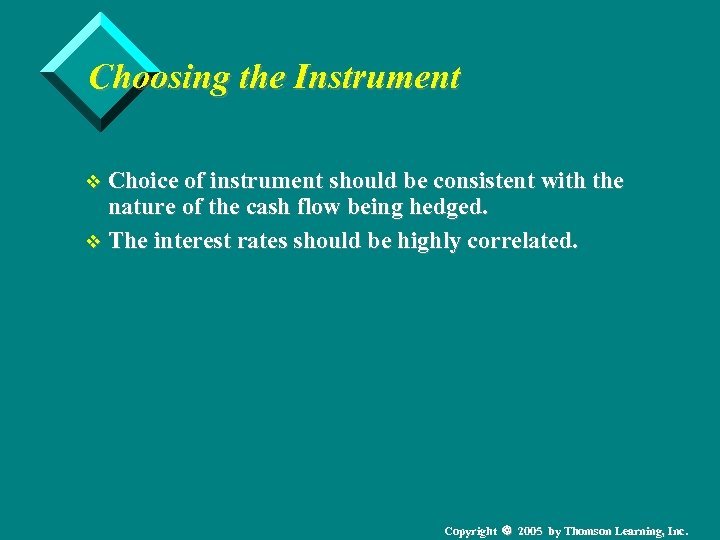 Choosing the Instrument

❖ Choice of instrument should be consistent with the nature of the cash flow being hedged.

❖ The interest rates should be highly correlated.

Copyright © 2005 by Thomson Learning, Inc.